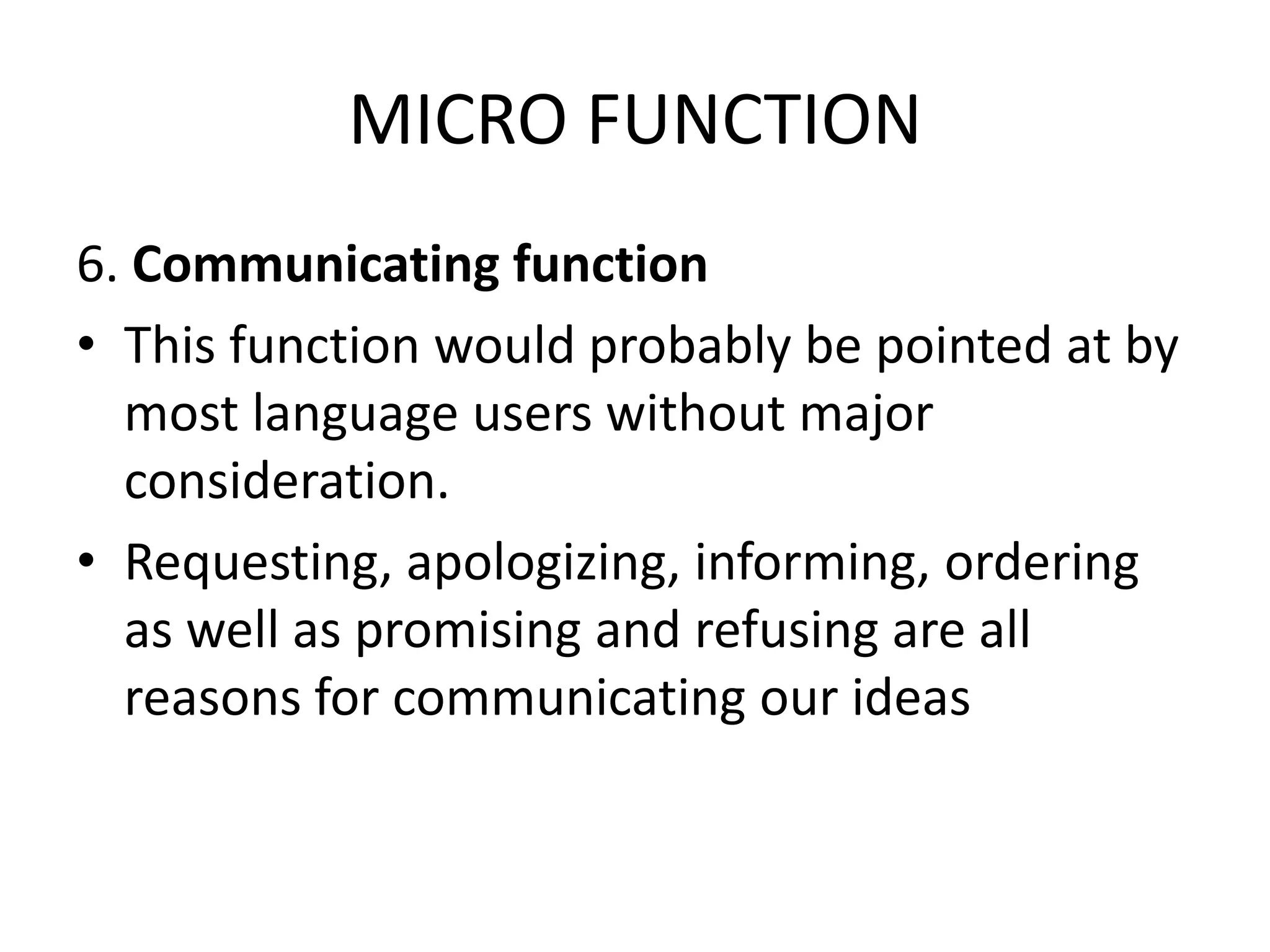 MICRO FUNCTION

6. Communicating function

• This function would probably be pointed at by most language users without major consideration.

• Requesting, apologizing, informing, ordering as well as promising and refusing are all reasons for communicating our ideas